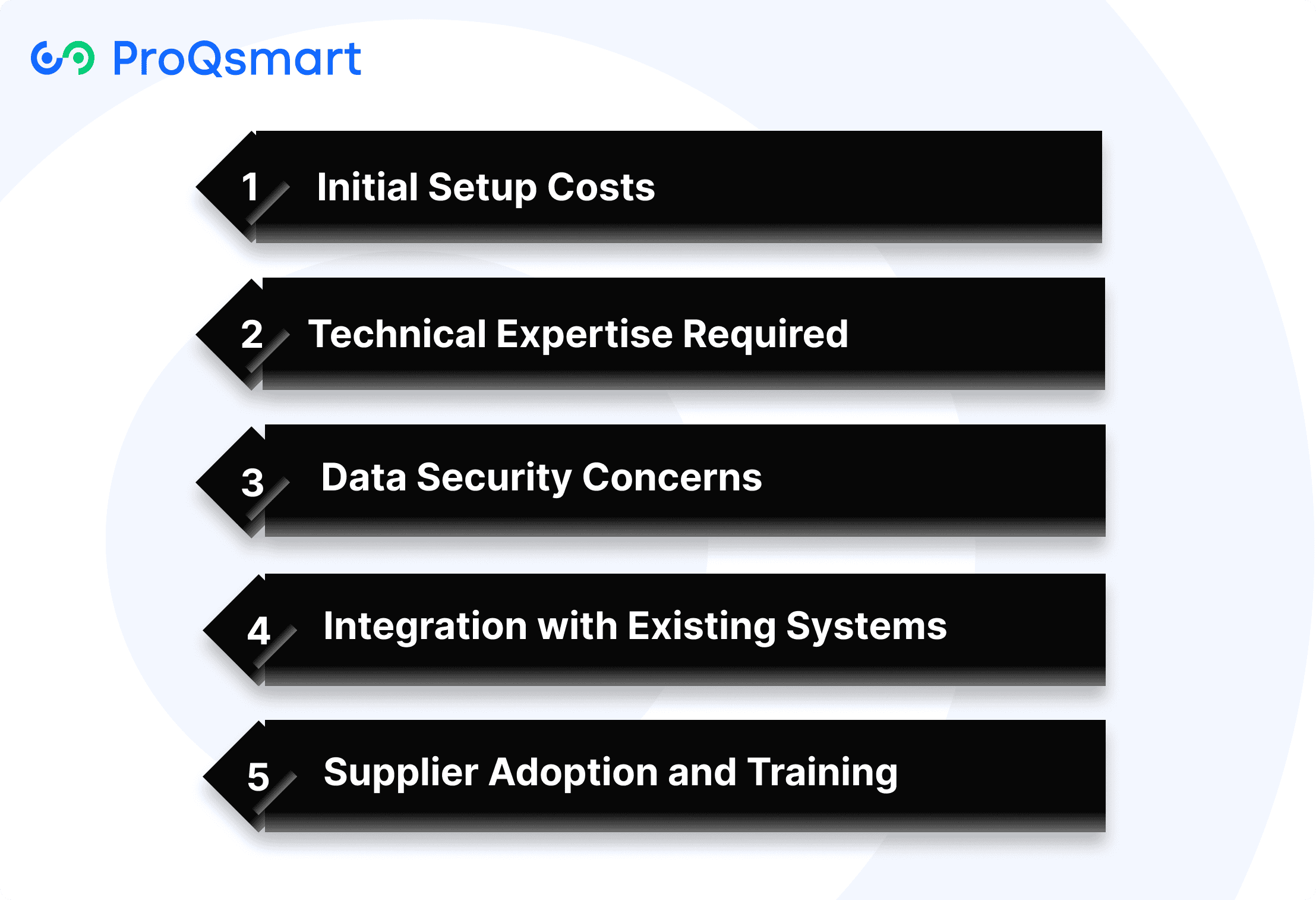 ProQsmart

1 Initial Setup Costs

2 Technical Expertise Required

3 Data Security Concerns

4 Integration with Existing Systems

5 Supplier Adoption and Training